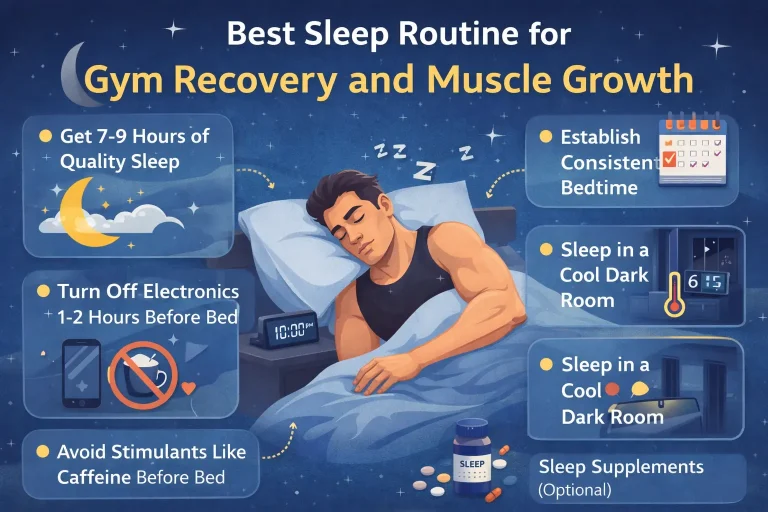 Best Sleep Routine for
Gym Recovery and Muscle Growth

Get 7-9 Hours of Quality Sleep

Turn Off Electronics 1-2 Hours Before Bed

Avoid Stimulants Like Caffeine Before Bed

Z Z Z Z

10:00 PM

Establish Consistent Bedtime

Sleep in a Cool Dark Room

6 15

Sleep in a Cool Dark Room

SLEEP

Sleep Supplements (Optional)